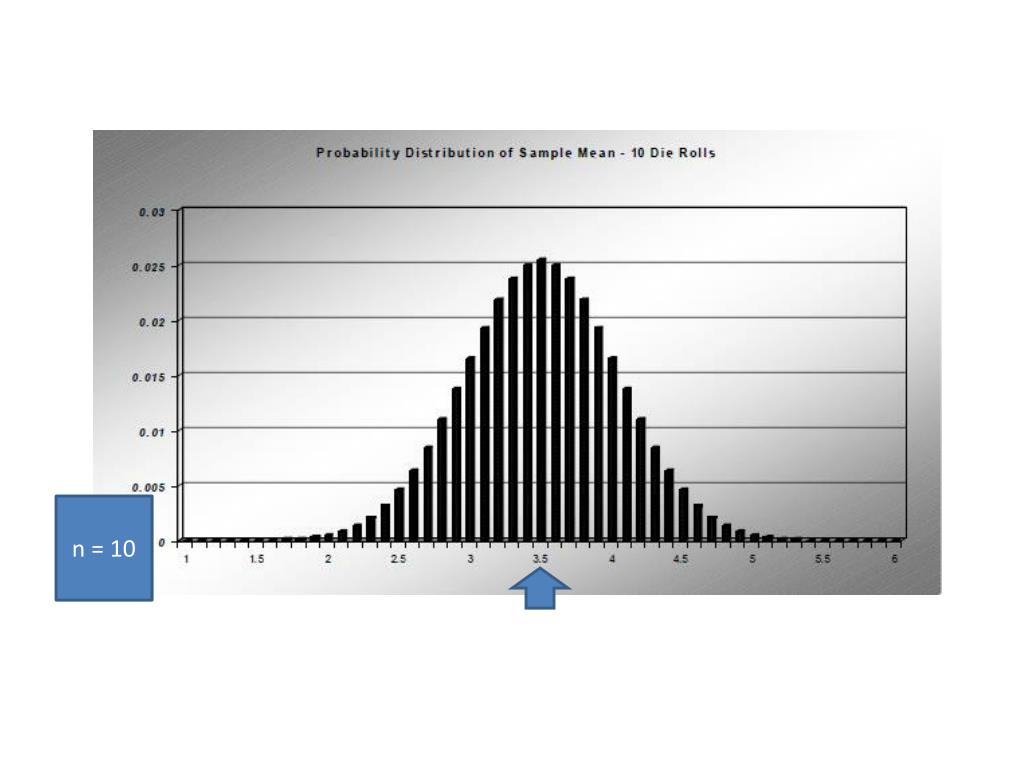 Probability Distribution of Sample Mean - 10 Die Rolls

0.03
0.025
0.02
0.015
0.01
0.005
0

1 1.5 2 2.5 3 3.5 4 4.5 5 5.5 6

n = 10